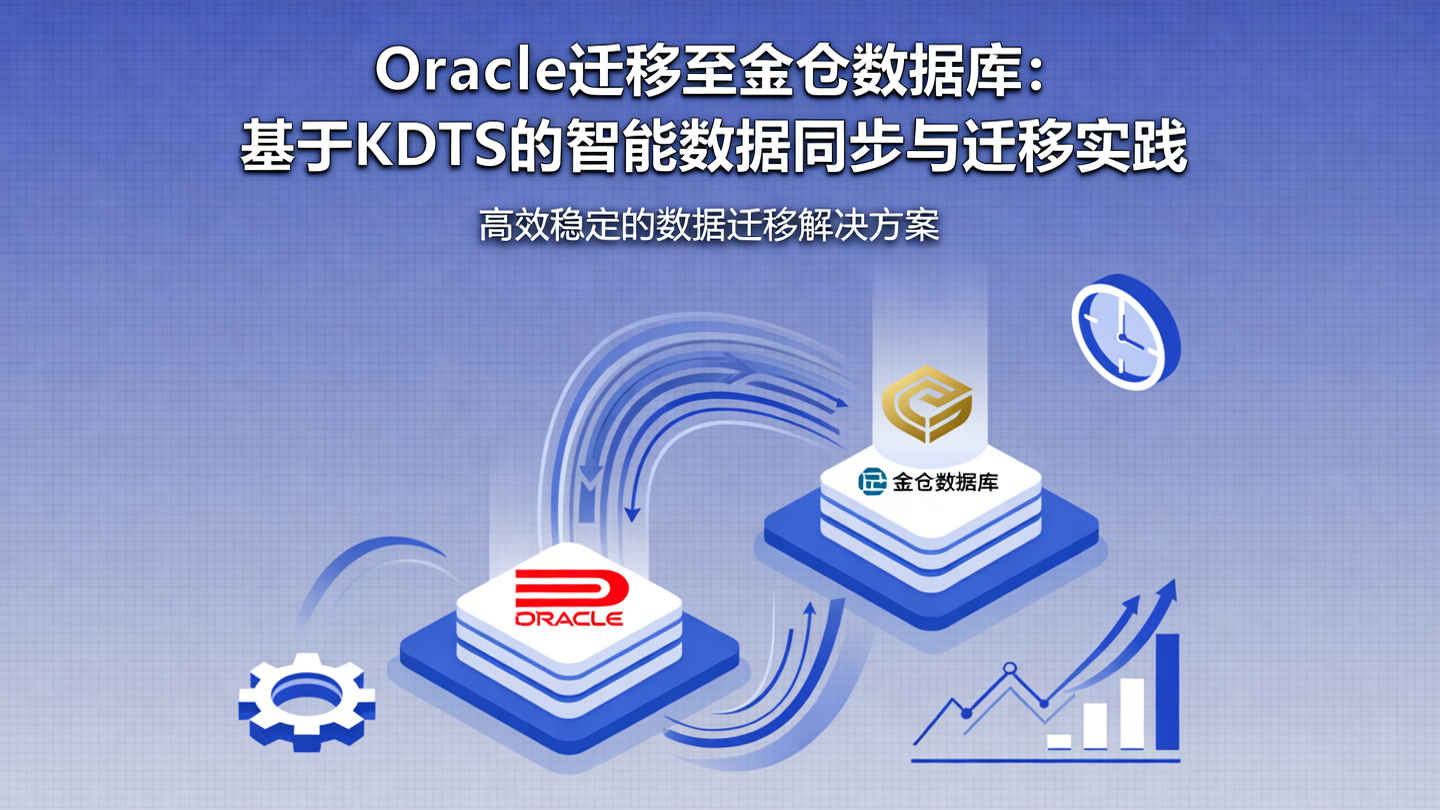 Oracle迁移至金仓数据库：
基于KDTS的智能数据同步与迁移实践

高效稳定的数据迁移解决方案

金仓数据库

ORACLE